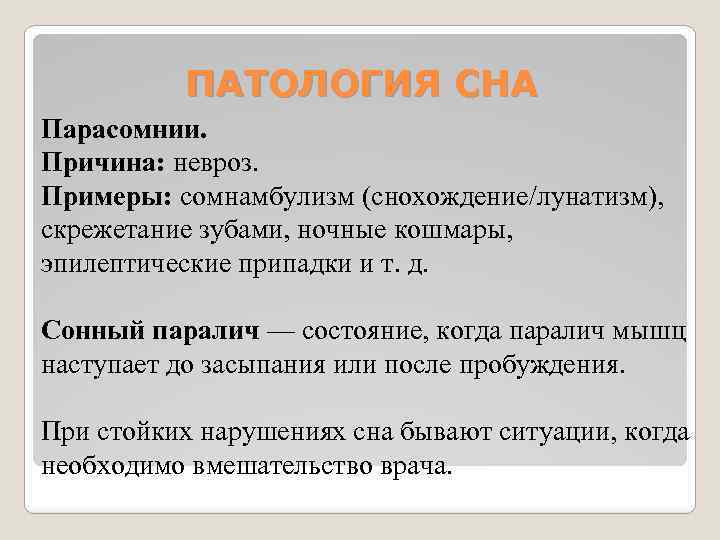 ПАТОЛОГИЯ СНА

Парасомнии.
Причина: невроз.
Примеры: сомнамбулизм (снохождение/лунатизм), скрежетание зубами, ночные кошмары, эпилептические припадки и т. д.

Сонный паралич — состояние, когда паралич мышц наступает до засыпания или после пробуждения.

При стойких нарушениях сна бывают ситуации, когда необходимо вмешательство врача.